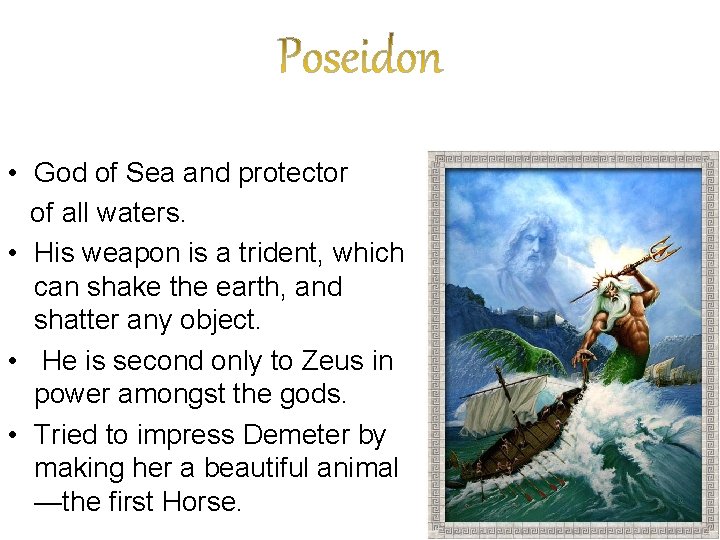 Poseidon

• God of Sea and protector of all waters.
• His weapon is a trident, which can shake the earth, and shatter any object.
• He is second only to Zeus in power amongst the gods.
• Tried to impress Demeter by making her a beautiful animal —the first Horse.